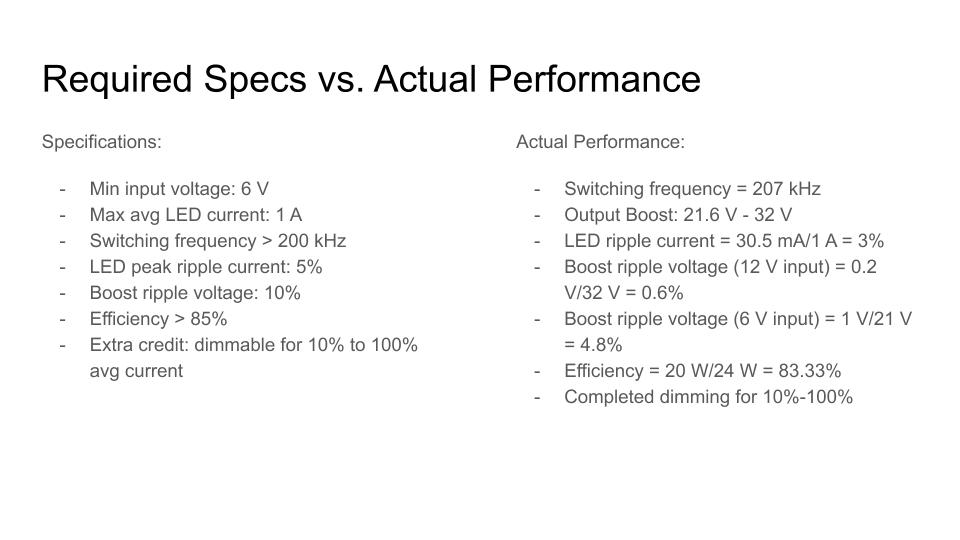 Required Specs vs. Actual Performance

Specifications:

- Min input voltage: 6 V
- Max avg LED current: 1 A
- Switching frequency > 200 kHz
- LED peak ripple current: 5%
- Boost ripple voltage: 10%
- Efficiency > 85%
- Extra credit: dimmable for 10% to 100% avg current

Actual Performance:

- Switching frequency = 207 kHz
- Output Boost: 21.6 V - 32 V
- LED ripple current = 30.5 mA/1 A = 3%
- Boost ripple voltage (12 V input) = 0.2 V/32 V = 0.6%
- Boost ripple voltage (6 V input) = 1 V/21 V = 4.8%
- Efficiency = 20 W/24 W = 83.33%
- Completed dimming for 10%-100%